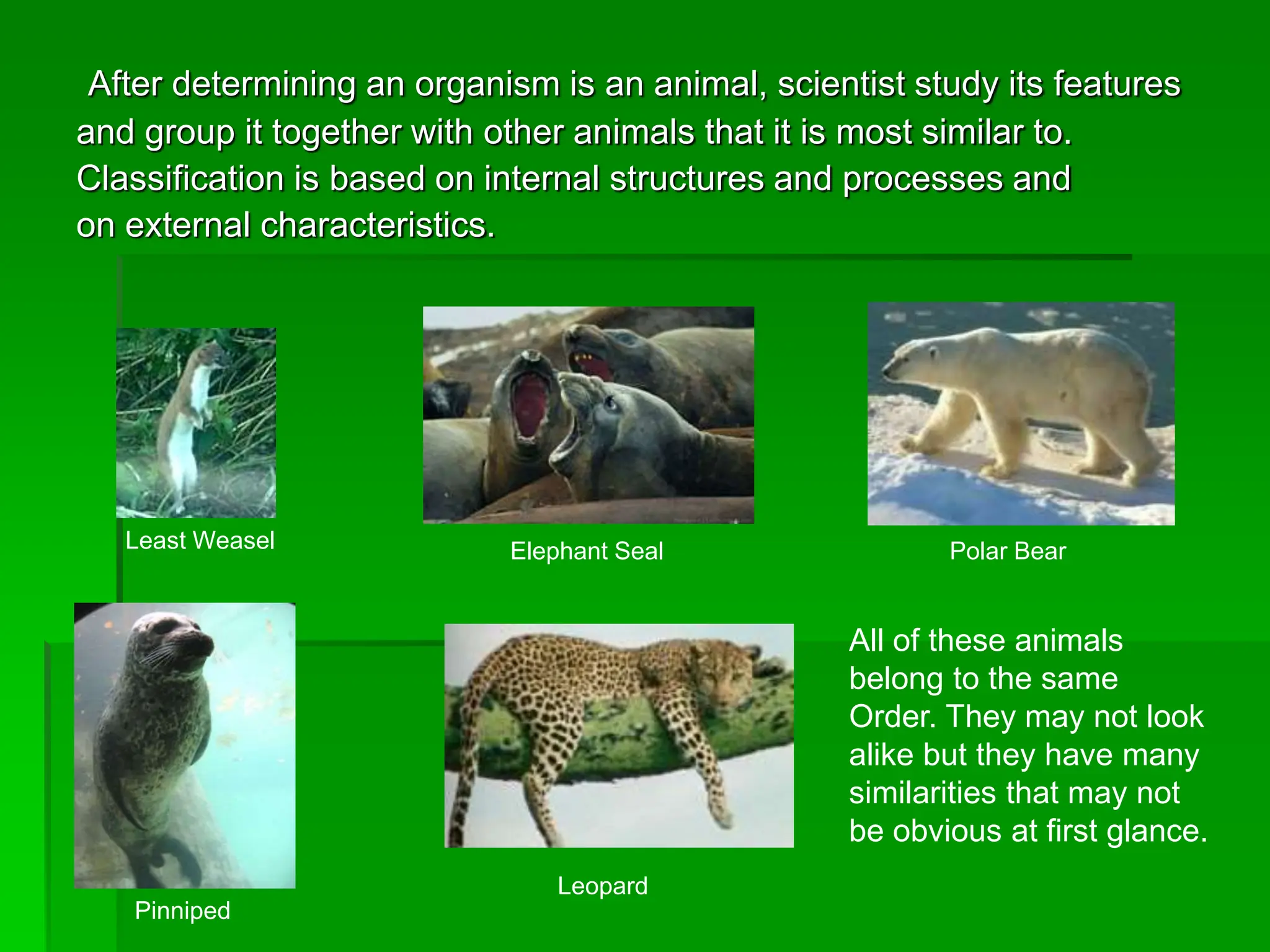 After determining an organism is an animal, scientist study its features and group it together with other animals that it is most similar to. Classification is based on internal structures and processes and on external characteristics.

Least Weasel

Elephant Seal

Polar Bear

Pinniped

Leopard

All of these animals belong to the same Order. They may not look alike but they have many similarities that may not be obvious at first glance.